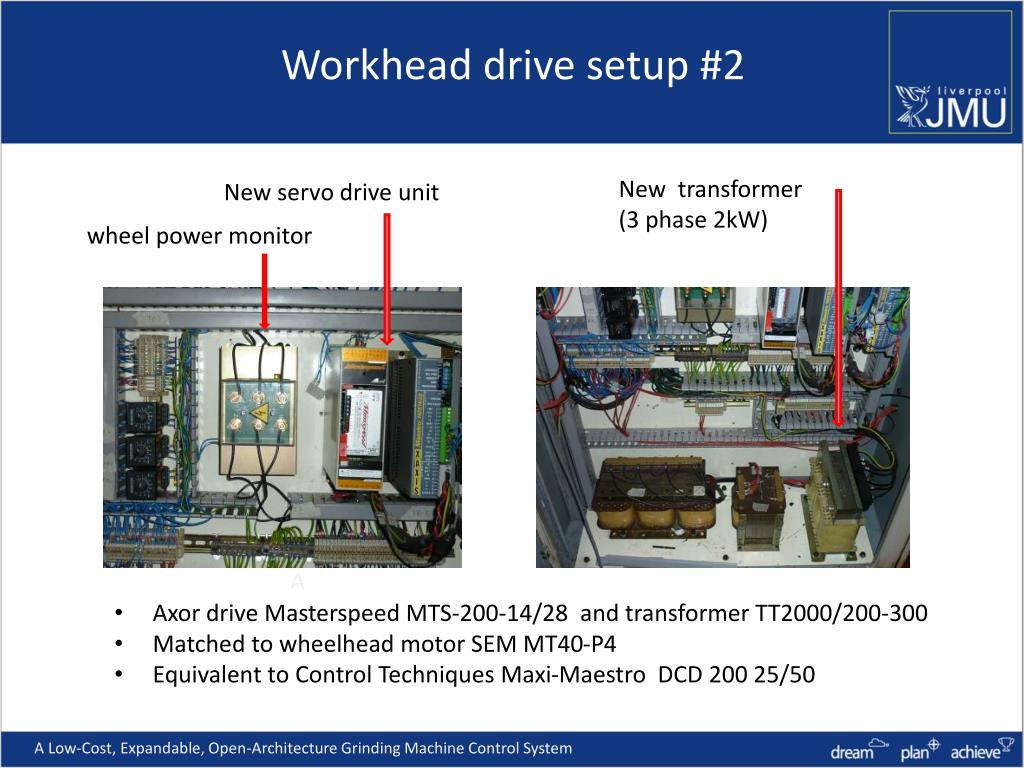 Workhead drive setup #2

liverpool JMU

New servo drive unit

wheel power monitor

New transformer (3 phase 2kW)

A

• Axor drive Masterspeed MTS-200-14/28 and transformer TT2000/200-300
• Matched to wheelhead motor SEM MT40-P4
• Equivalent to Control Techniques Maxi-Maestro DCD 200 25/50

A Low-Cost, Expandable, Open-Architecture Grinding Machine Control System

dream plan achieve